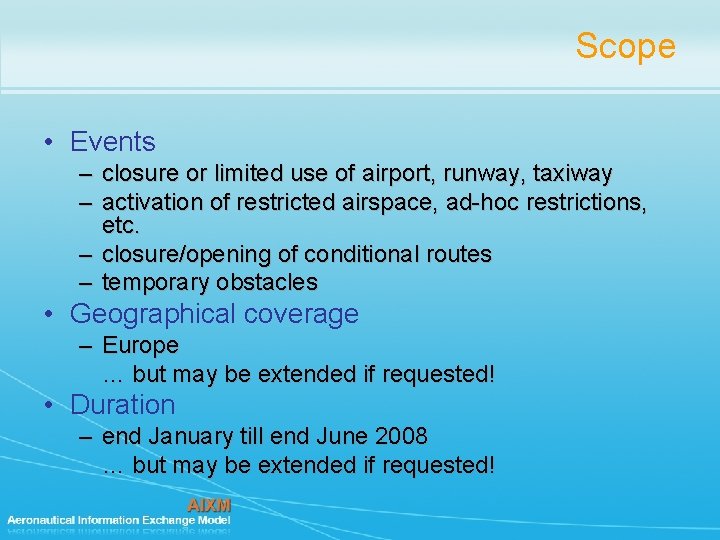 Scope

• Events
 – closure or limited use of airport, runway, taxiway
 – activation of restricted airspace, ad-hoc restrictions, etc.
 – closure/opening of conditional routes
 – temporary obstacles
• Geographical coverage
 – Europe
 … but may be extended if requested!
• Duration
 – end January till end June 2008
 … but may be extended if requested!

AIXM
Aeronautical Information Exchange Model